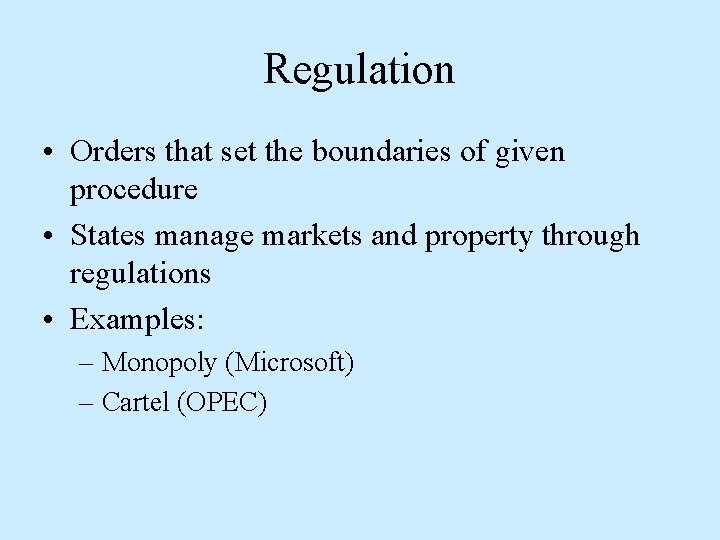 Regulation

• Orders that set the boundaries of given procedure
• States manage markets and property through regulations
• Examples:
– Monopoly (Microsoft)
– Cartel (OPEC)